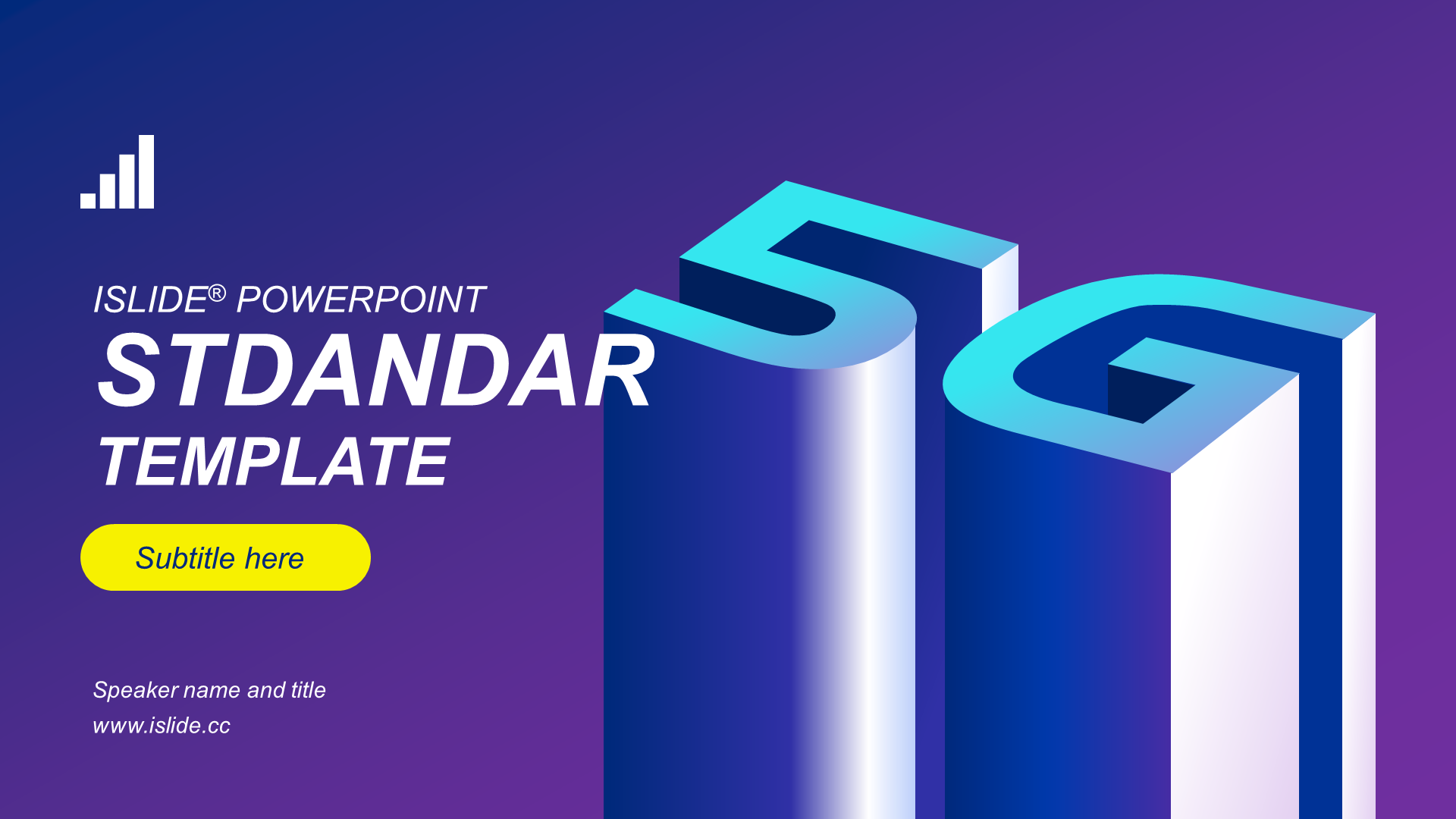 ISLIDE® POWERPOINT
STDANDAR
TEMPLATE

Subtitle here

Speaker name and title
www.islide.cc

5G